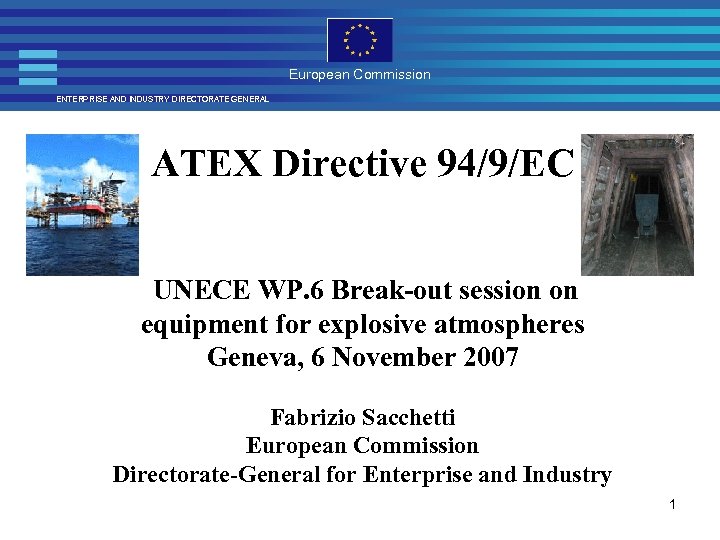 European Commission

ENTERPRISE AND INDUSTRY DIRECTORATE GENERAL

ATEX Directive 94/9/EC

UNECE WP.6 Break-out session on equipment for explosive atmospheres
Geneva, 6 November 2007

Fabrizio Sacchetti
European Commission
Directorate-General for Enterprise and Industry

1